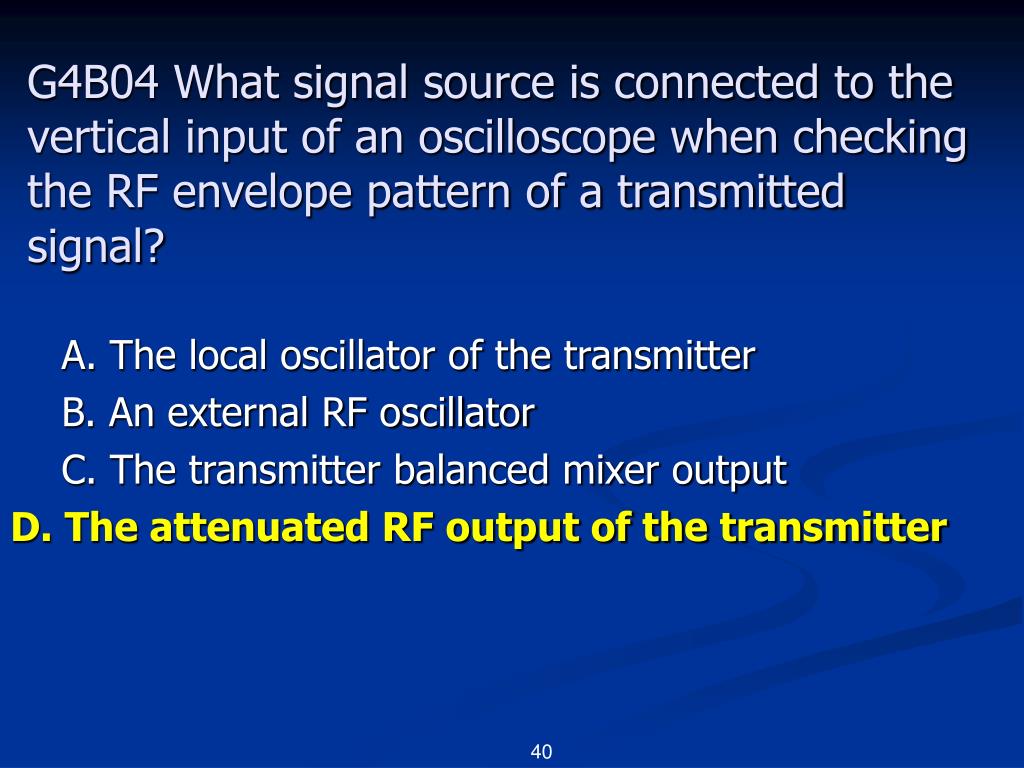 G4B04 What signal source is connected to the vertical input of an oscilloscope when checking the RF envelope pattern of a transmitted signal?

A. The local oscillator of the transmitter
B. An external RF oscillator
C. The transmitter balanced mixer output
D. The attenuated RF output of the transmitter

40